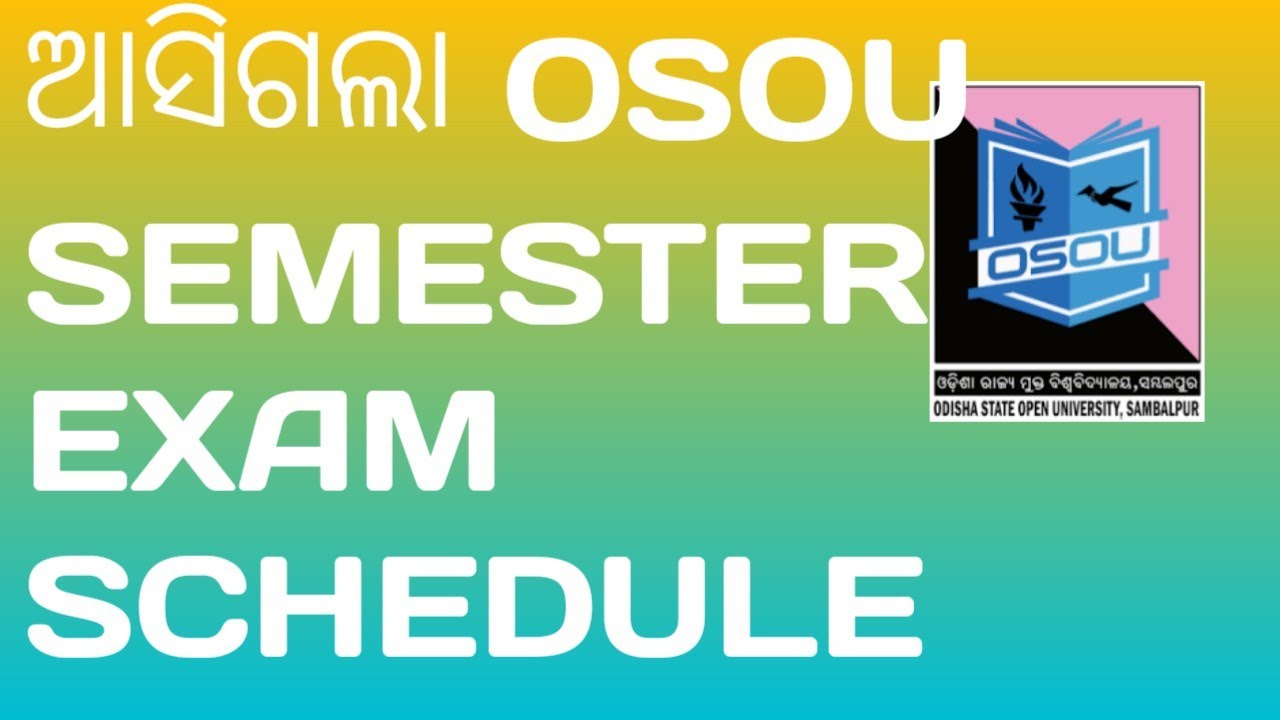 ଆସିଗଲା OSOU SEMESTER EXAM SCHEDULE

OSOU

ଓଡ଼ିଶା ରାଜ୍ୟ ମୁକ୍ତ ବିଶ୍ୱବିଦ୍ୟାଳୟ, ସମ୍ବଲପୁର
ODISHA STATE OPEN UNIVERSITY, SAMBALPUR